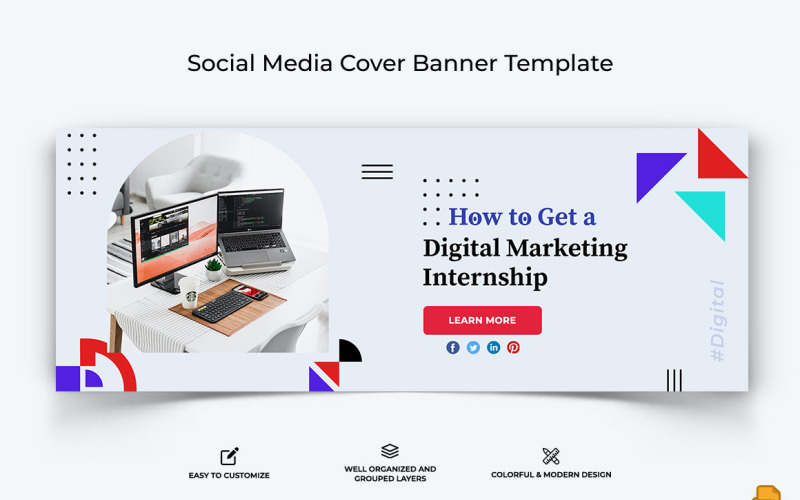 Social Media Cover Banner Template

How to Get a Digital Marketing Internship

LEARN MORE

#Digital

EASY TO CUSTOMIZE

WELL ORGANIZED AND GROUPED LAYERS

COLORFUL & MODERN DESIGN